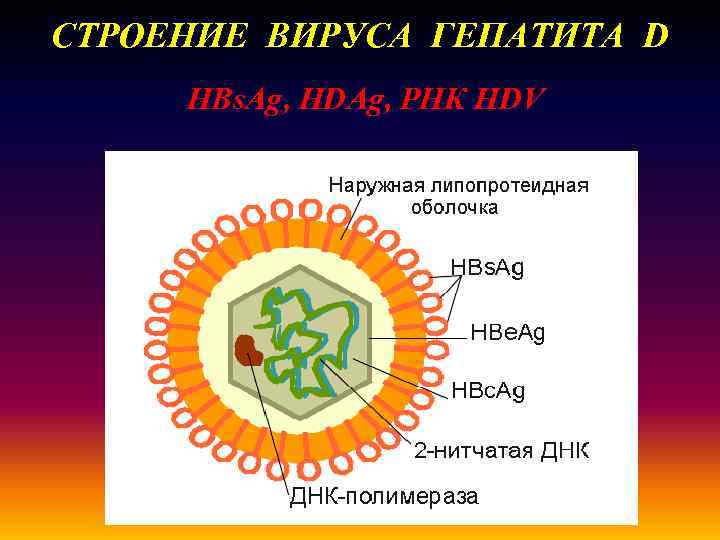 СТРОЕНИЕ ВИРУСА ГЕПАТИТА D

HBsAg, HDAg, РНК HDV

Наружная липопротеидная оболочка

HBsAg

HBeAg

HBcAg

2-нитчатая ДНК

ДНК-полимераза